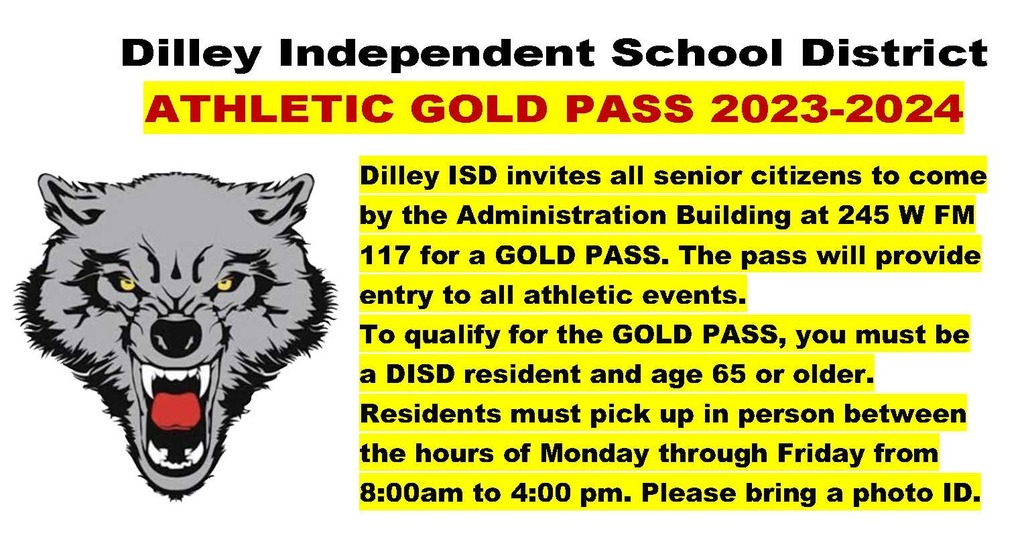 Dilley Independent School District
ATHLETIC GOLD PASS 2023-2024

Dilley ISD invites all senior citizens to come by the Administration Building at 245 W FM 117 for a GOLD PASS. The pass will provide entry to all athletic events.
To qualify for the GOLD PASS, you must be a DISD resident and age 65 or older. Residents must pick up in person between the hours of Monday through Friday from 8:00am to 4:00 pm. Please bring a photo ID.